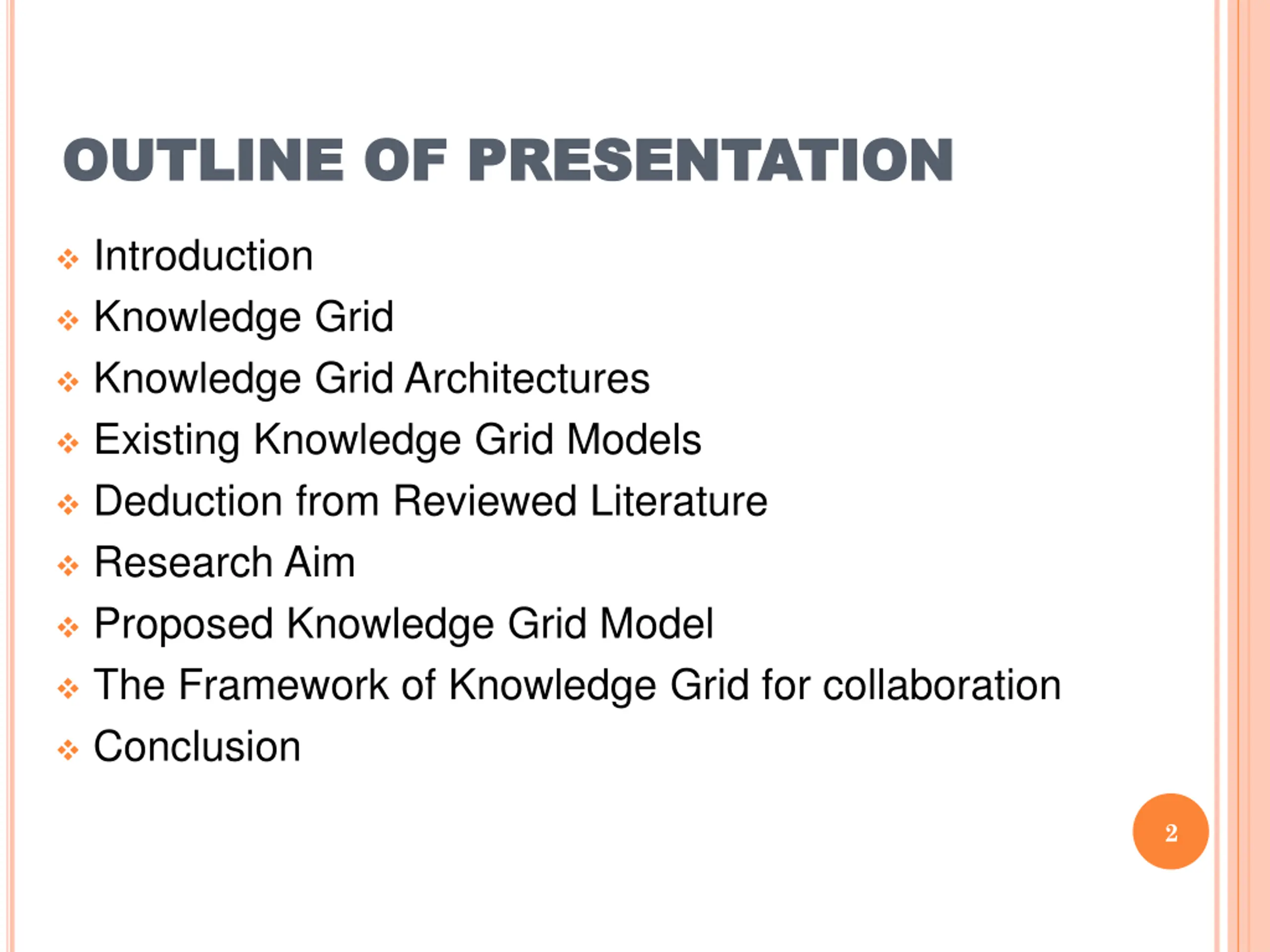 OUTLINE OF PRESENTATION

❖ Introduction
❖ Knowledge Grid
❖ Knowledge Grid Architectures
❖ Existing Knowledge Grid Models
❖ Deduction from Reviewed Literature
❖ Research Aim
❖ Proposed Knowledge Grid Model
❖ The Framework of Knowledge Grid for collaboration
❖ Conclusion

2